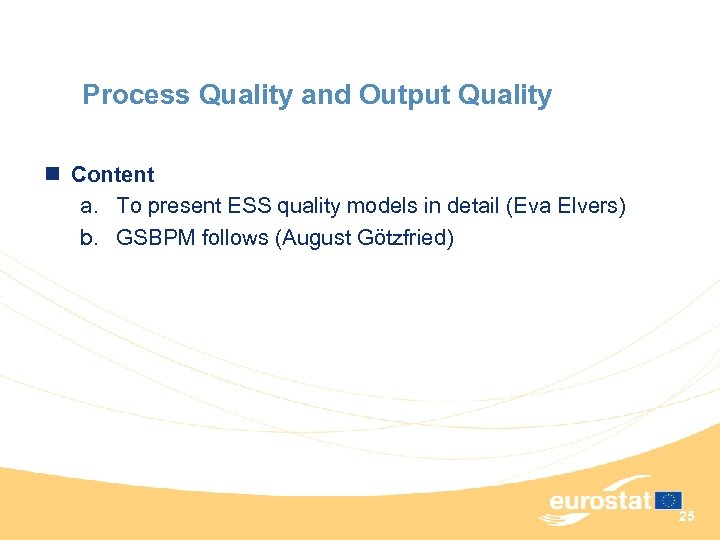 Process Quality and Output Quality

Content
a. To present ESS quality models in detail (Eva Elvers)
b. GSBPM follows (August Götzfried)

eurostat
25